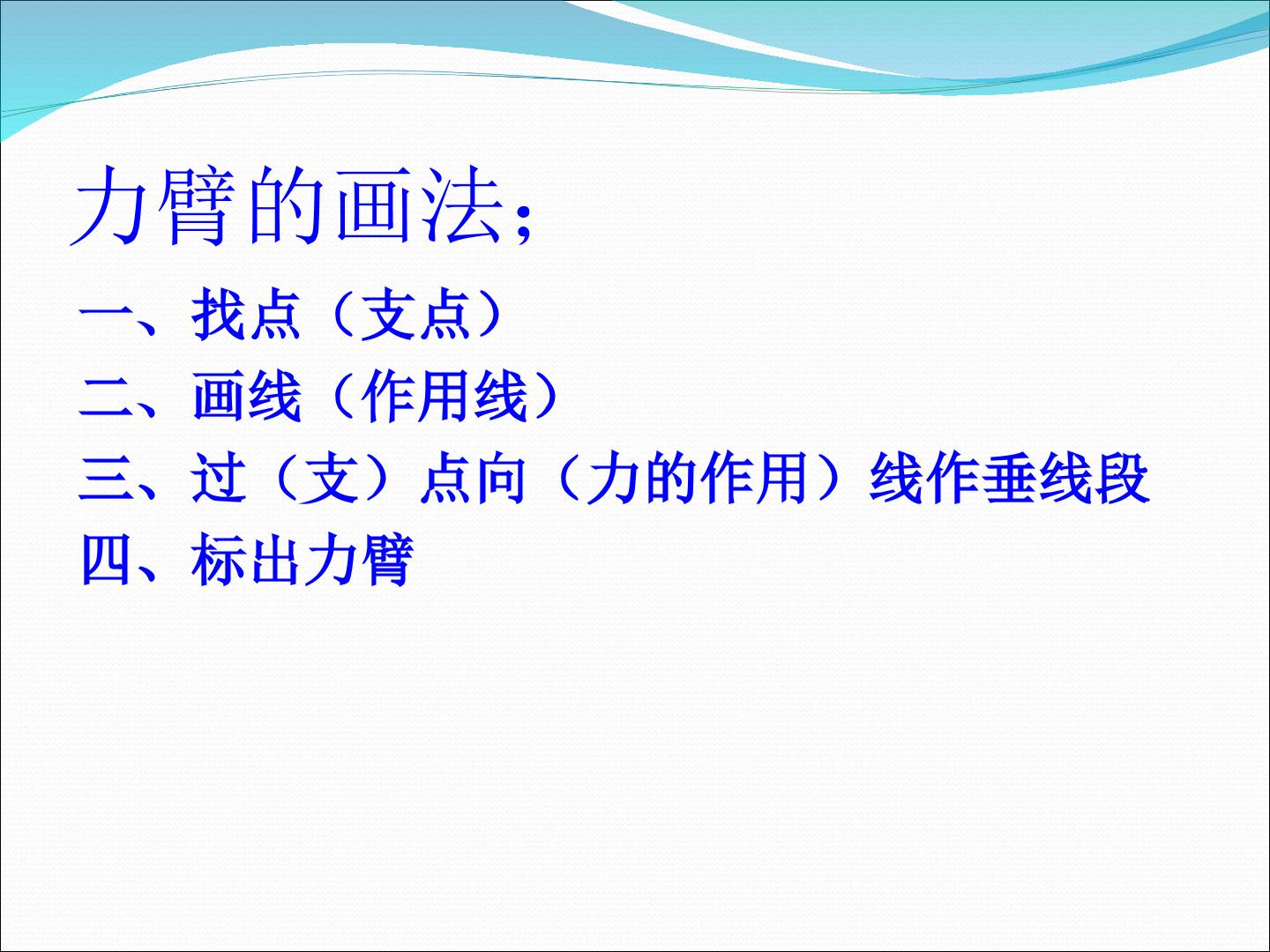 力臂的画法;

一、找点（支点）
二、画线（作用线）
三、过（支）点向（力的作用）线作垂线段
四、标出力臂